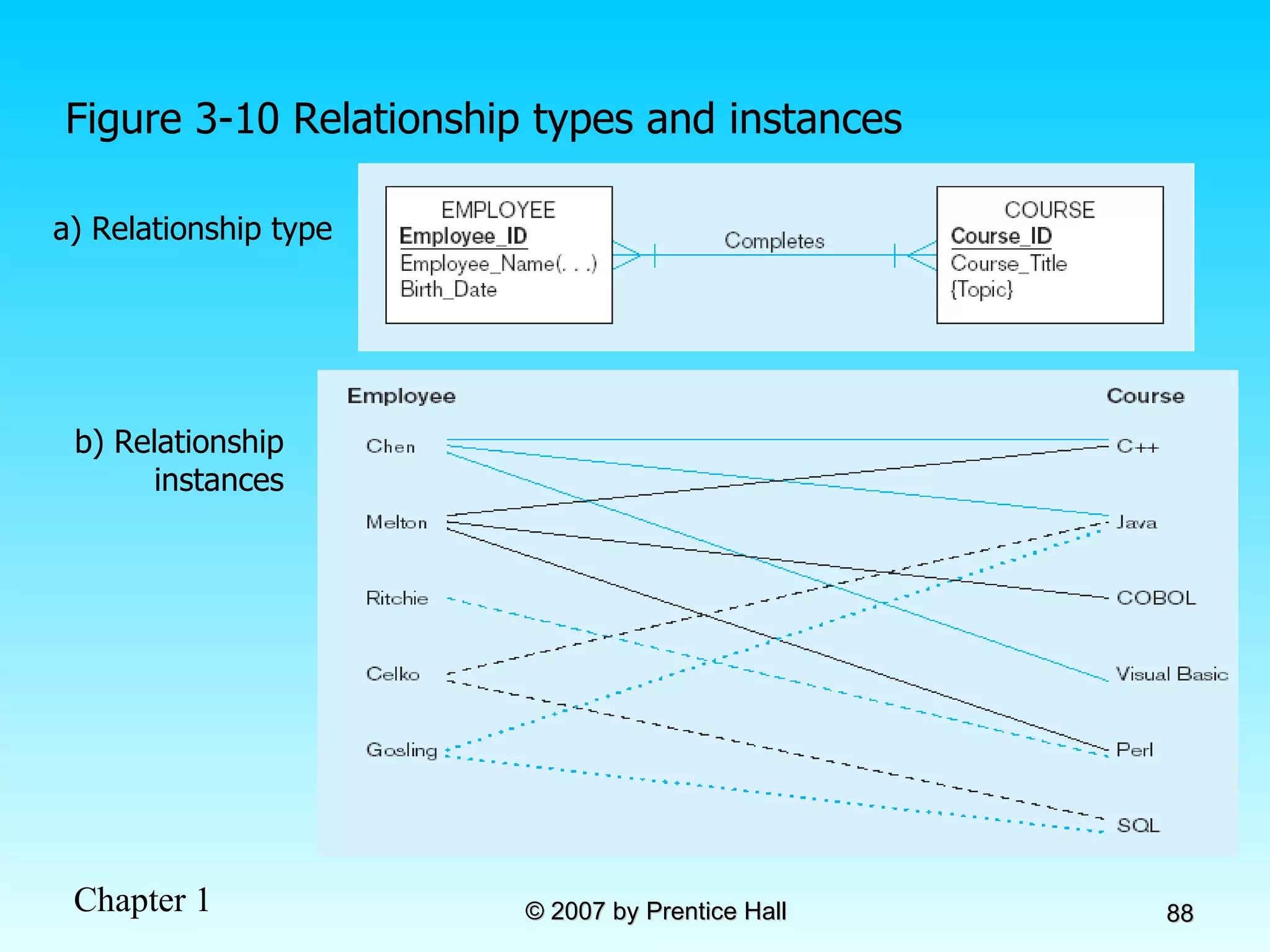 Figure 3-10 Relationship types and instances

a) Relationship type

EMPLOYEE
Employee_ID
Employee_Name(. . .)
Birth_Date

Completes

COURSE
Course_ID
Course_Title
{Topic}

b) Relationship instances

Employee

Chen

Melton

Ritchie

Celko

Gosling

Course

C++

Java

COBOL

Visual Basic

Perl

SQL

Chapter 1

© 2007 by Prentice Hall

88